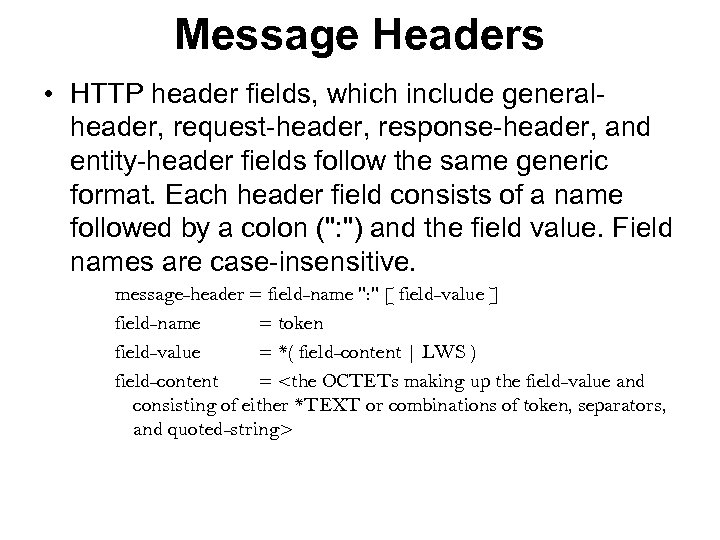 Message Headers

• HTTP header fields, which include general-header, request-header, response-header, and entity-header fields follow the same generic format. Each header field consists of a name followed by a colon (":") and the field value. Field names are case-insensitive.

message-header = field-name ":" [ field-value ]

field-name = token

field-value = *( field-content | LWS )

field-content = <the OCTETs making up the field-value and consisting of either *TEXT or combinations of token, separators, and quoted-string>